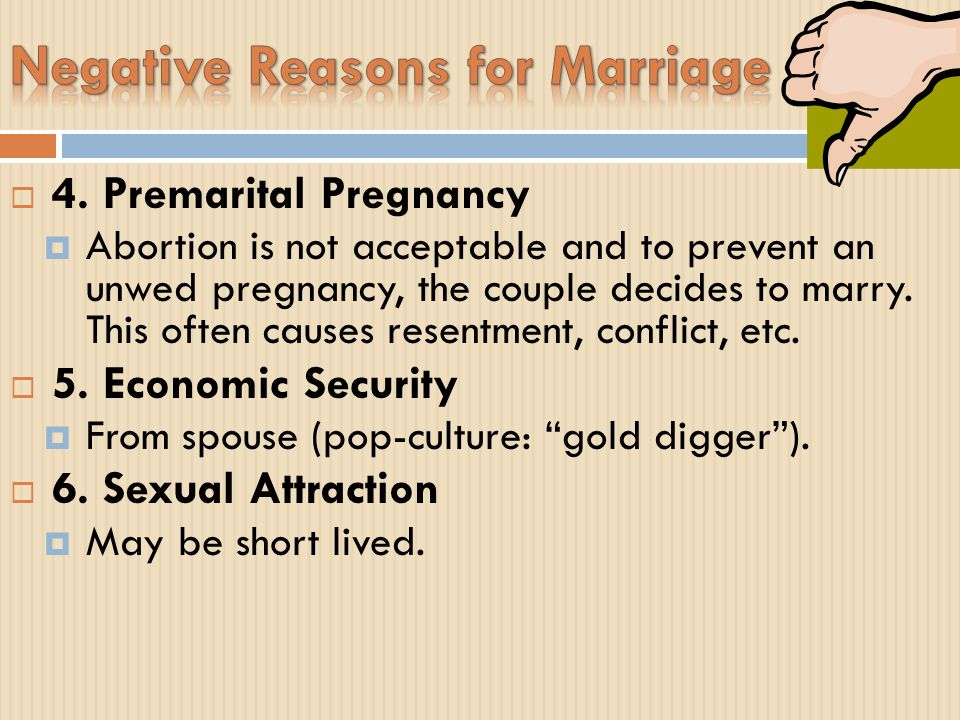 Negative Reasons for Marriage

4. Premarital Pregnancy

Abortion is not acceptable and to prevent an unwed pregnancy, the couple decides to marry. This often causes resentment, conflict, etc.

5. Economic Security

From spouse (pop-culture: “gold digger”).

6. Sexual Attraction

May be short lived.